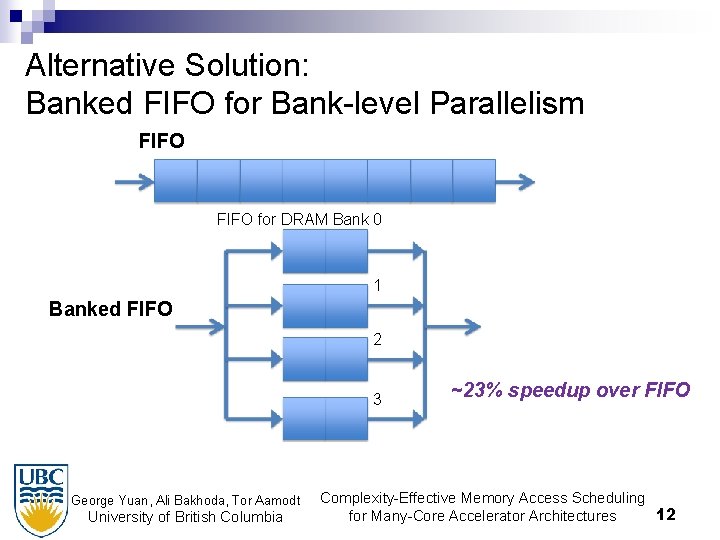 Alternative Solution:
Banked FIFO for Bank-level Parallelism

FIFO

FIFO for DRAM Bank 0

1

Banked FIFO

2

3

~23% speedup over FIFO

UBC

George Yuan, Ali Bakhoda, Tor Aamodt
University of British Columbia

Complexity-Effective Memory Access Scheduling for Many-Core Accelerator Architectures

12